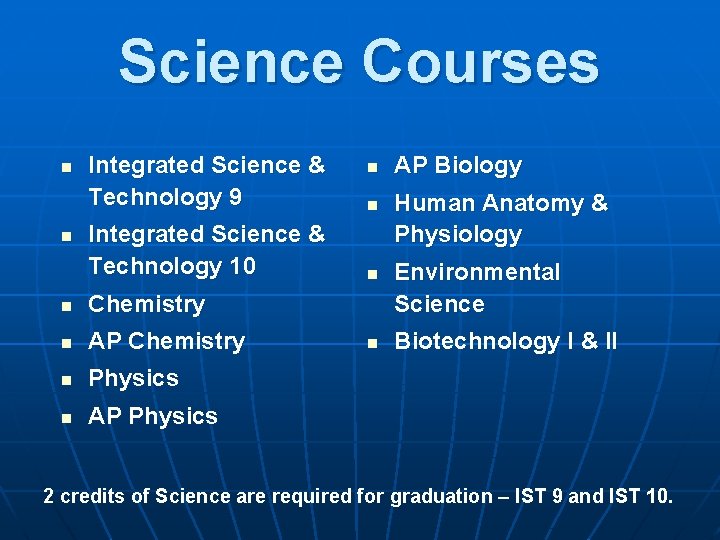 Science Courses

- Integrated Science & Technology 9
- Integrated Science & Technology 10
- Chemistry
- AP Chemistry
- Physics
- AP Physics

- AP Biology
- Human Anatomy & Physiology
- Environmental Science
- Biotechnology I & II

2 credits of Science are required for graduation – IST 9 and IST 10.